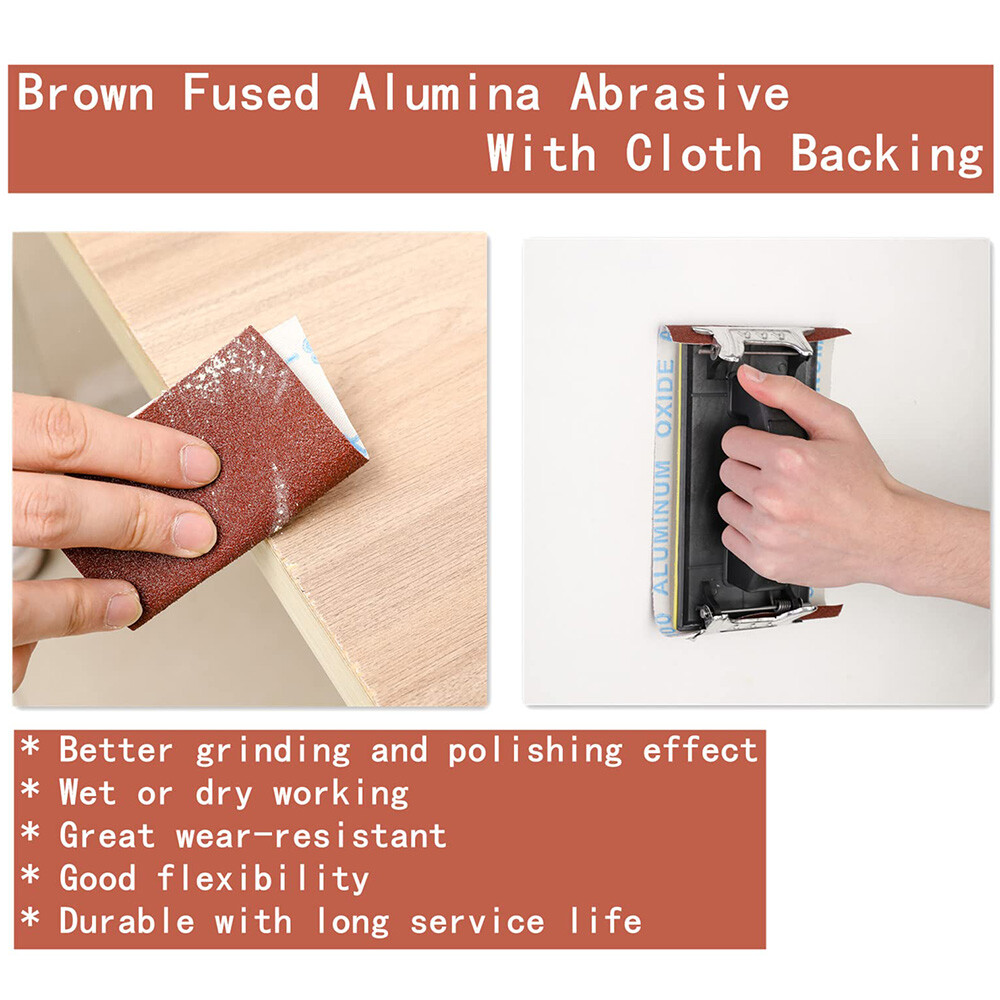 Brown Fused Alumina Abrasive
With Cloth Backing

ALUMINUM OXIDE

* Better grinding and polishing effect
* Wet or dry working
* Great wear-resistant
* Good flexibility
* Durable with long service life